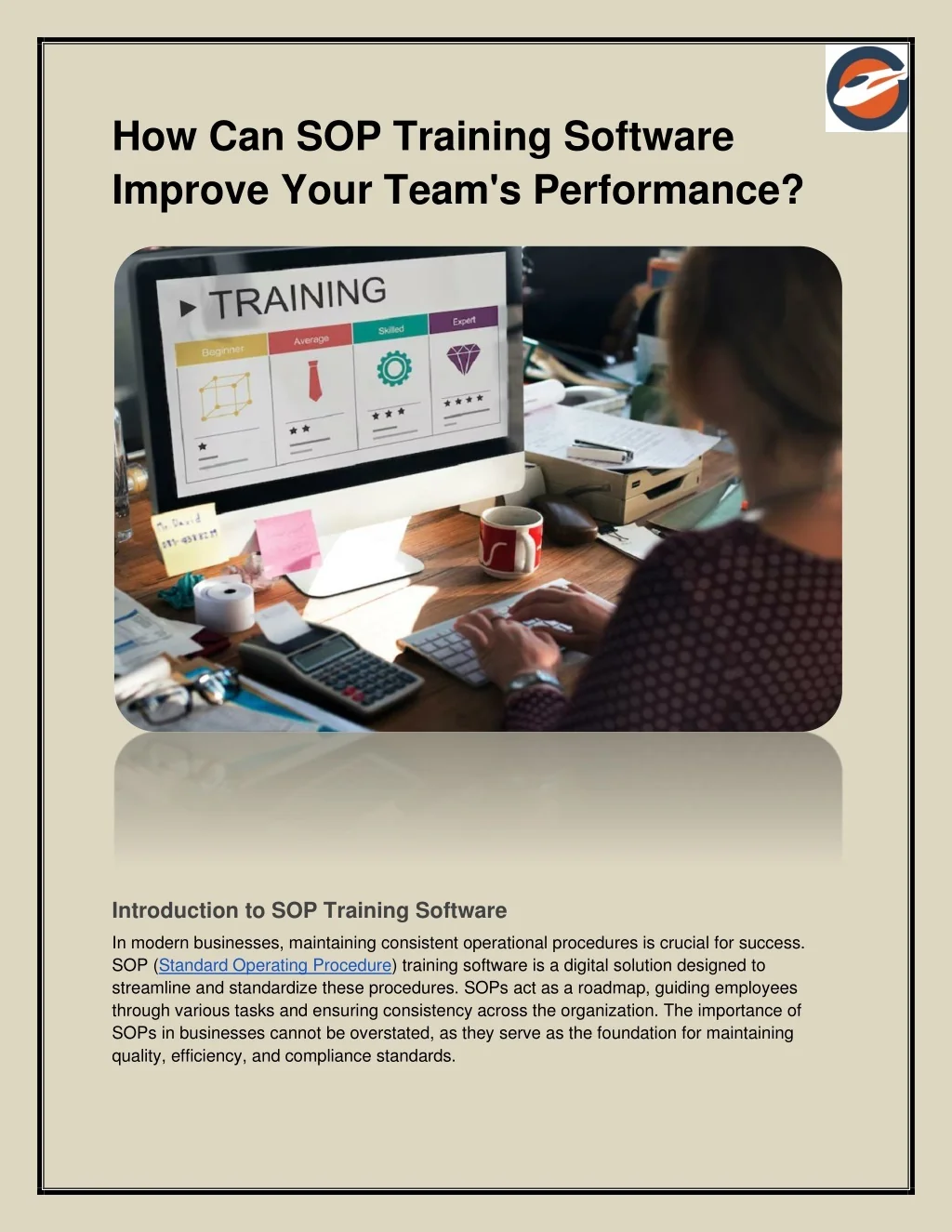 How Can SOP Training Software Improve Your Team's Performance?

TRAINING

Beginner

Average

Skilled

Expert

Introduction to SOP Training Software

In modern businesses, maintaining consistent operational procedures is crucial for success. SOP (Standard Operating Procedure) training software is a digital solution designed to streamline and standardize these procedures. SOPs act as a roadmap, guiding employees through various tasks and ensuring consistency across the organization. The importance of SOPs in businesses cannot be overstated, as they serve as the foundation for maintaining quality, efficiency, and compliance standards.